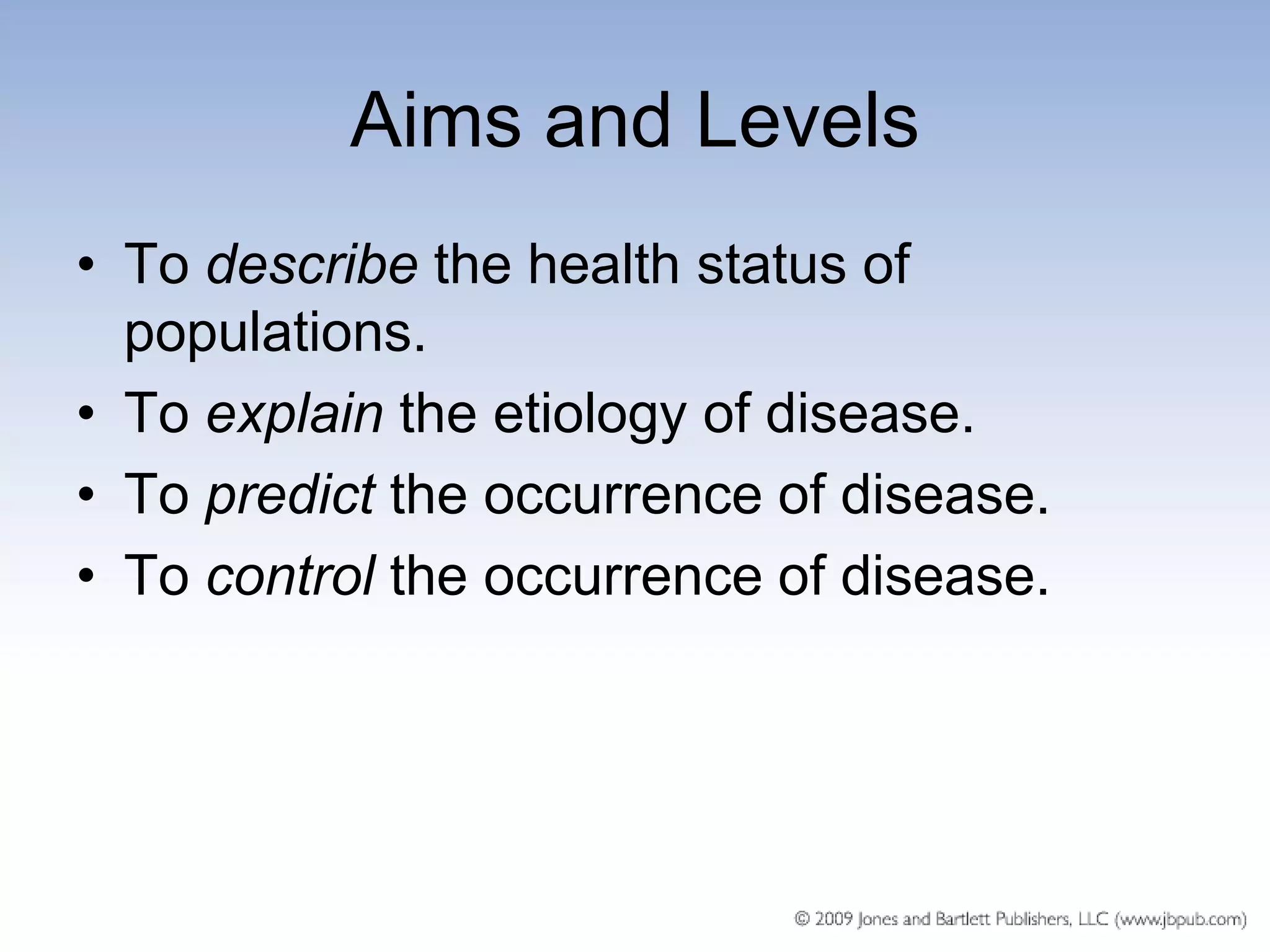 Aims and Levels

• To describe the health status of populations.
• To explain the etiology of disease.
• To predict the occurrence of disease.
• To control the occurrence of disease.

© 2009 Jones and Bartlett Publishers, LLC (www.jbpub.com)